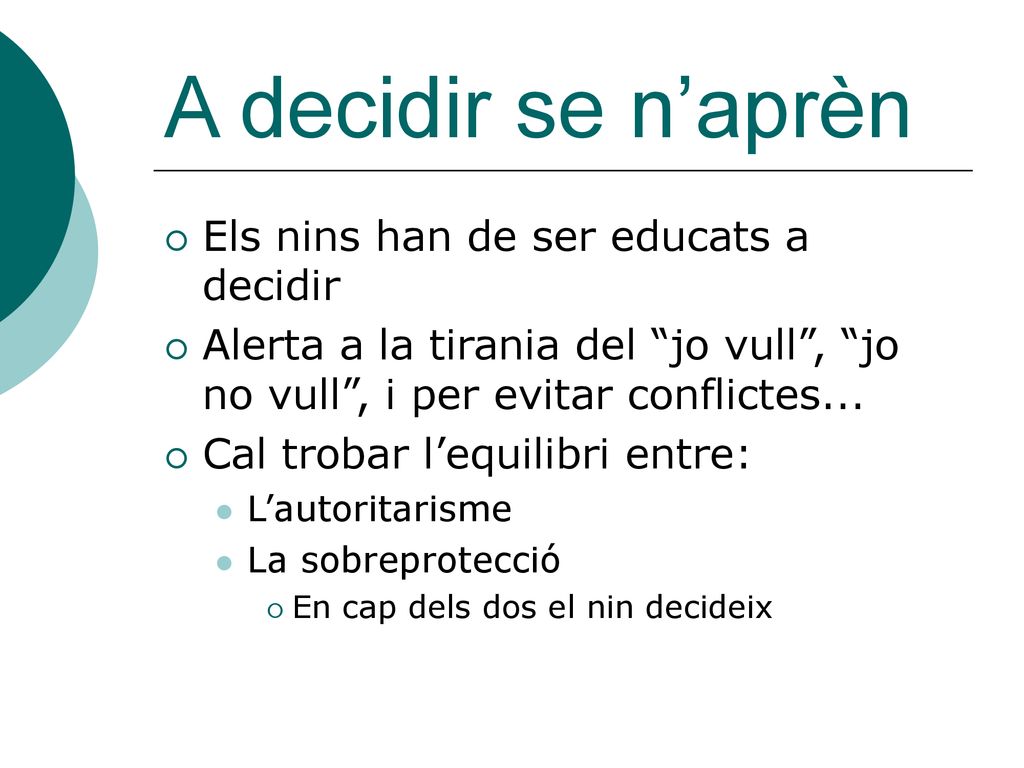 A decidir se n’aprèn

Els nins han de ser educats a decidir

Alerta a la tirania del “jo vull”, “jo no vull”, i per evitar conflictes...

Cal trobar l’equilibri entre:

L’autoritarisme

La sobreprotecció

En cap dels dos el nin decideix